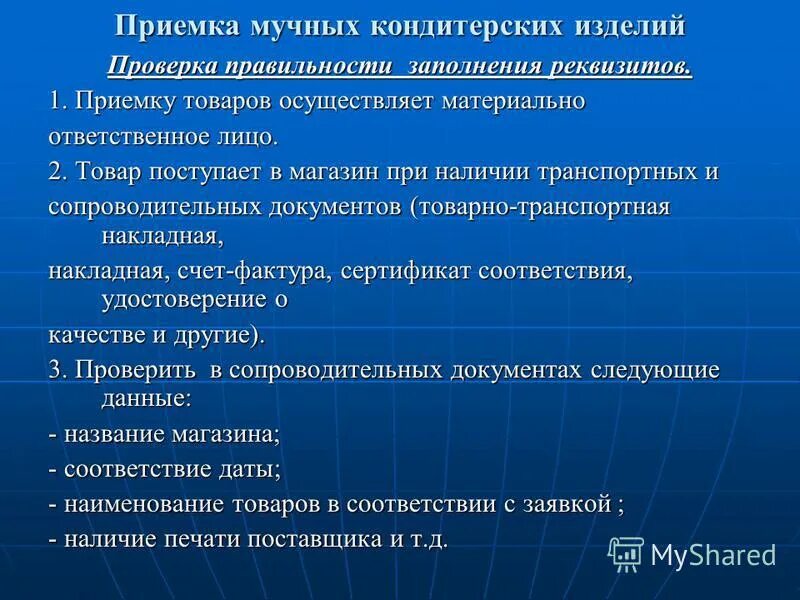 Приемка мучных кондитерских изделий

Проверка правильности заполнения реквизитов.

1. Приемку товаров осуществляет материально ответственное лицо.

2. Товар поступает в магазин при наличии транспортных и сопроводительных документов (товарно-транспортная накладная, накладная, счет-фактура, сертификат соответствия, удостоверение о качестве и другие).

3. Проверить в сопроводительных документах следующие данные:

- название магазина;

- соответствие даты;

- наименование товаров в соответствии с заявкой ;

- наличие печати поставщика и т.д.

MyShared